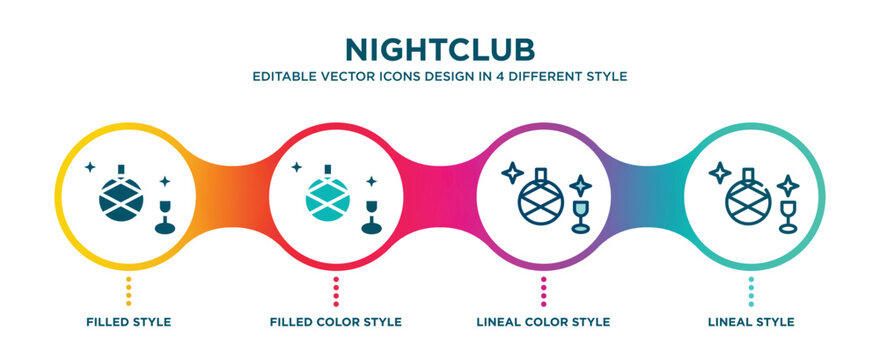 NIGHTCLUB
EDITABLE VECTOR ICONS DESIGN IN 4 DIFFERENT STYLE

FILLED STYLE
FILLED COLOR STYLE
LINEAL COLOR STYLE
LINEAL STYLE